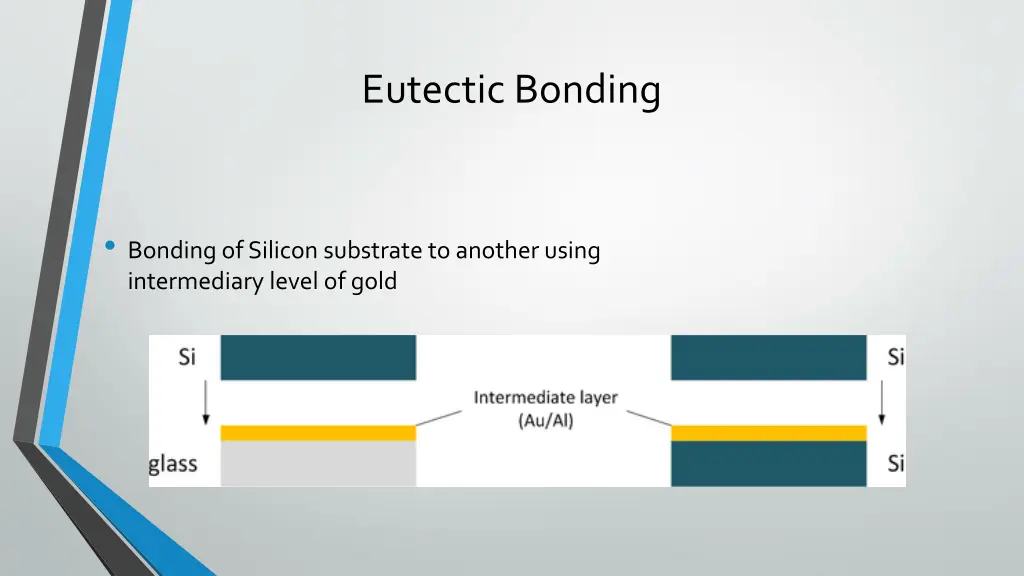 Eutectic Bonding

• Bonding of Silicon substrate to another using intermediary level of gold

Si

glass

Intermediate layer
(Au/Al)

Si

Si